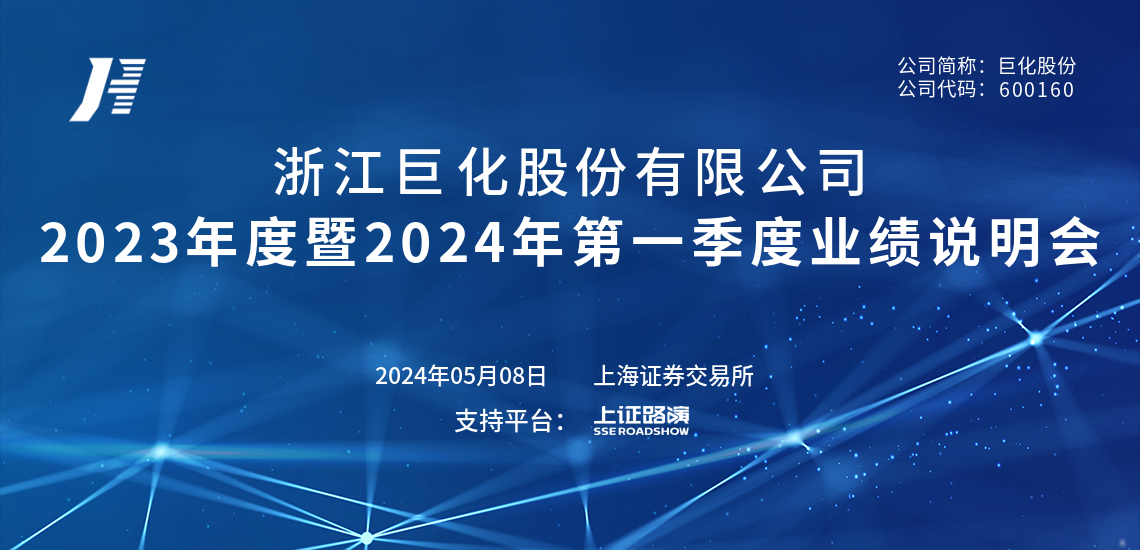 公司简称：巨化股份
公司代码：600160

浙江巨化股份有限公司
2023年度暨2024年第一季度业绩说明会

2024年05月08日 上海证券交易所

支持平台： 上证路演
SSE ROADSHOW